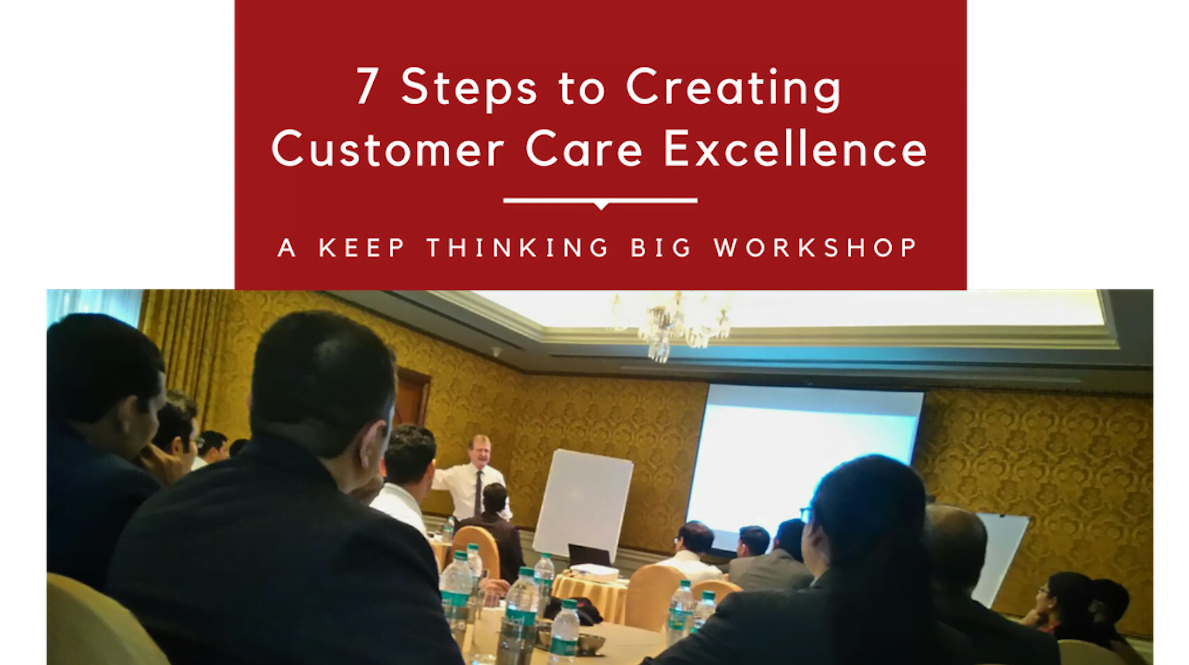 7 Steps to Creating Customer Care Excellence

A KEEP THINKING BIG WORKSHOP